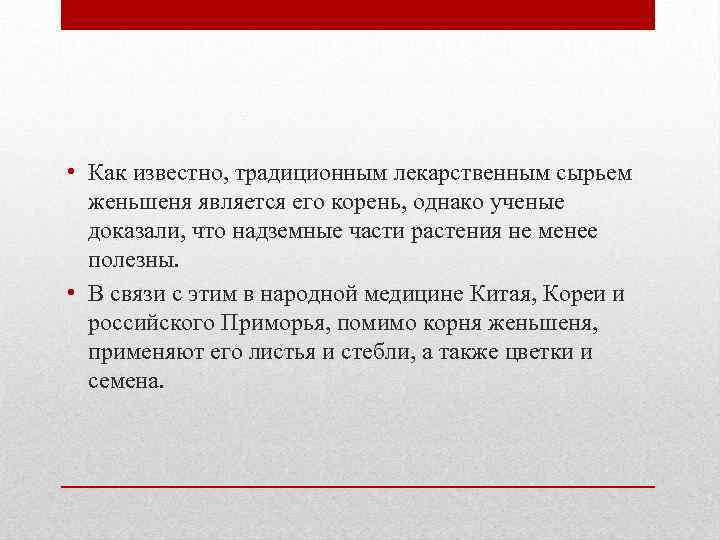 • Как известно, традиционным лекарственным сырьем женьшеня является его корень, однако ученые доказали, что надземные части растения не менее полезны.

• В связи с этим в народной медицине Китая, Кореи и российского Приморья, помимо корня женьшеня, применяют его листья и стебли, а также цветки и семена.